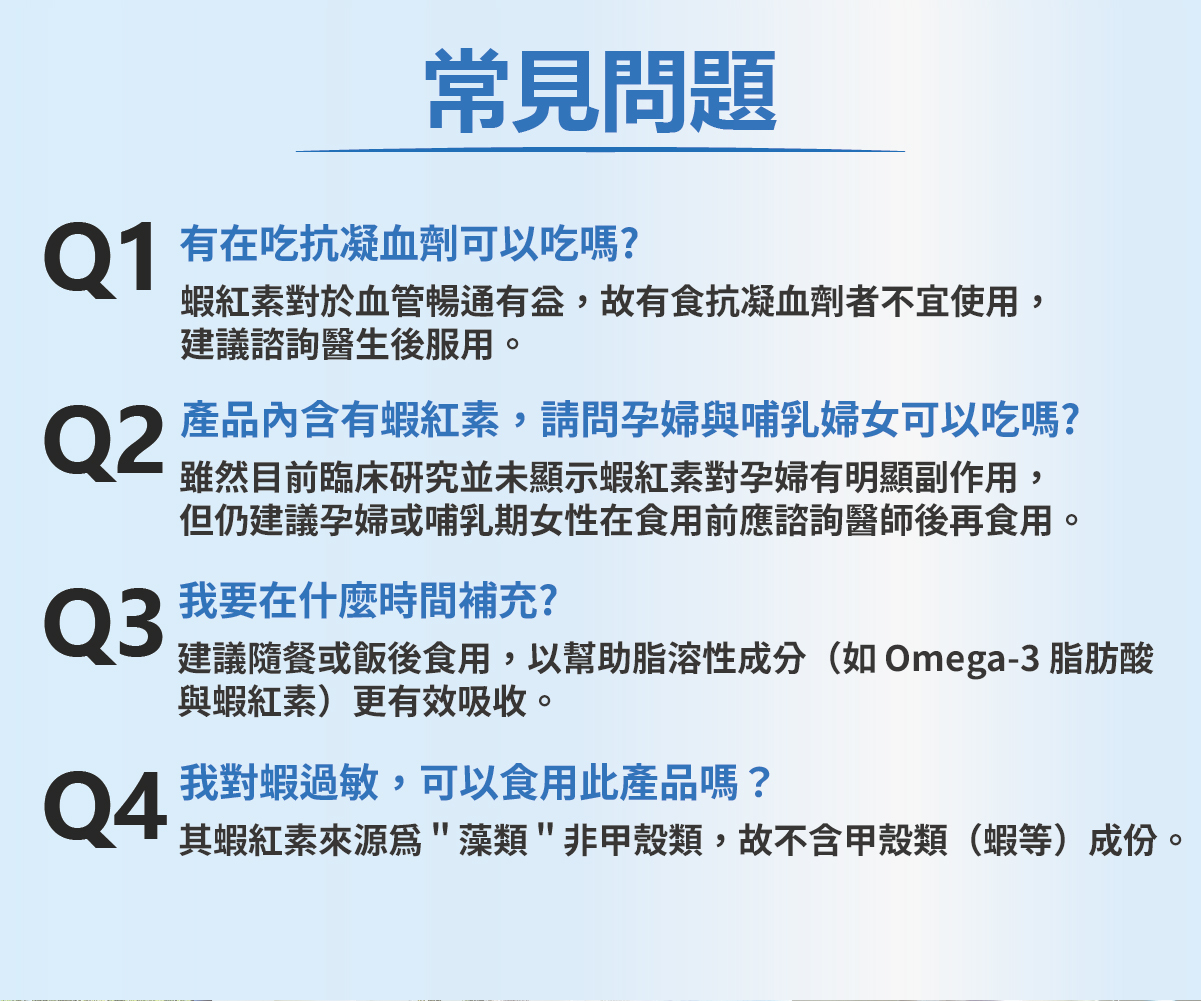 常見問題

Q1 有在吃抗凝血劑可以吃嗎?
蝦紅素對於血管暢通有益，故有食抗凝血劑者不宜使用，建議諮詢醫生後服用。

Q2 產品內含有蝦紅素，請問孕婦與哺乳婦女可以吃嗎?
雖然目前臨床研究並未顯示蝦紅素對孕婦有明顯副作用，但仍建議孕婦或哺乳期女性在食用前應諮詢醫師後再食用。

Q3 我要在什麼時間補充?
建議隨餐或飯後食用，以幫助脂溶性成分（如 Omega-3 脂肪酸與蝦紅素）更有效吸收。

Q4 我對蝦過敏，可以食用此產品嗎？
其蝦紅素來源爲 " 藻類 " 非甲殼類，故不含甲殼類（蝦等）成份。